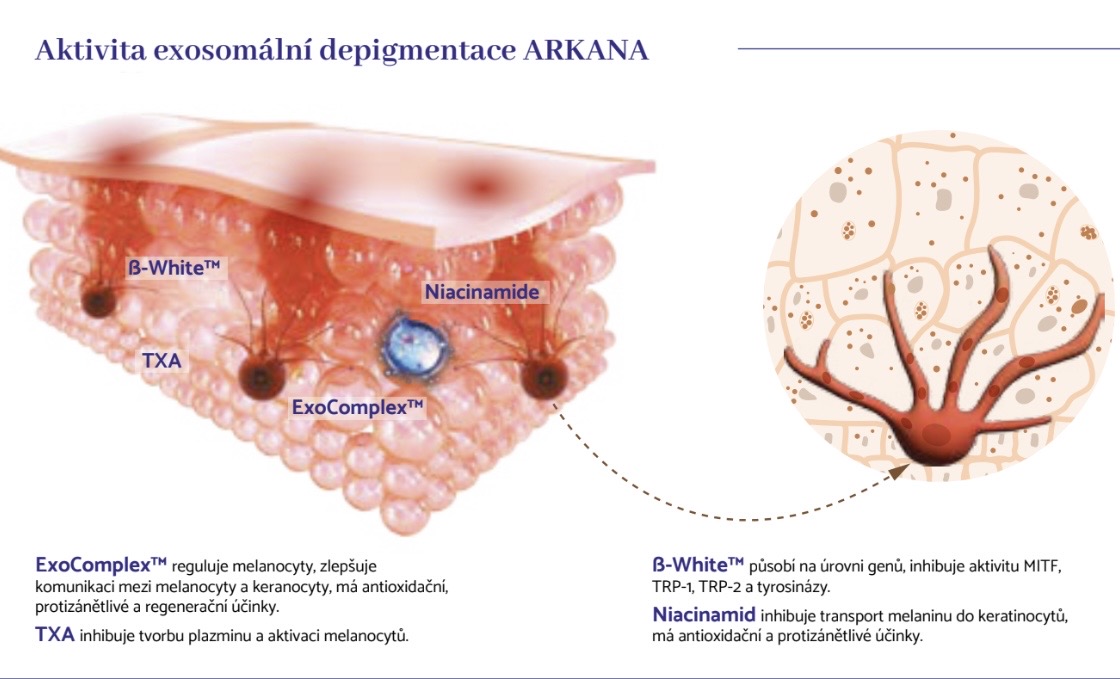 Aktivita exosomální depigmentace ARKANA

ß-White™

Niacinamide

TXA

ExoComplex™

ExoComplex™ reguluje melanocyty, zlepšuje komunikaci mezi melanocyty a keranocyty, má antioxidační, protizánětlivé a regenerační účinky.

TXA inhibuje tvorbu plazminu a aktivaci melanocytů.

ß-White™ působí na úrovni genů, inhibuje aktivitu MITF, TRP-1, TRP-2 a tyrosinázy.

Niacinamid inhibuje transport melaninu do keratinocytů, má antioxidační a protizánětlivé účinky.